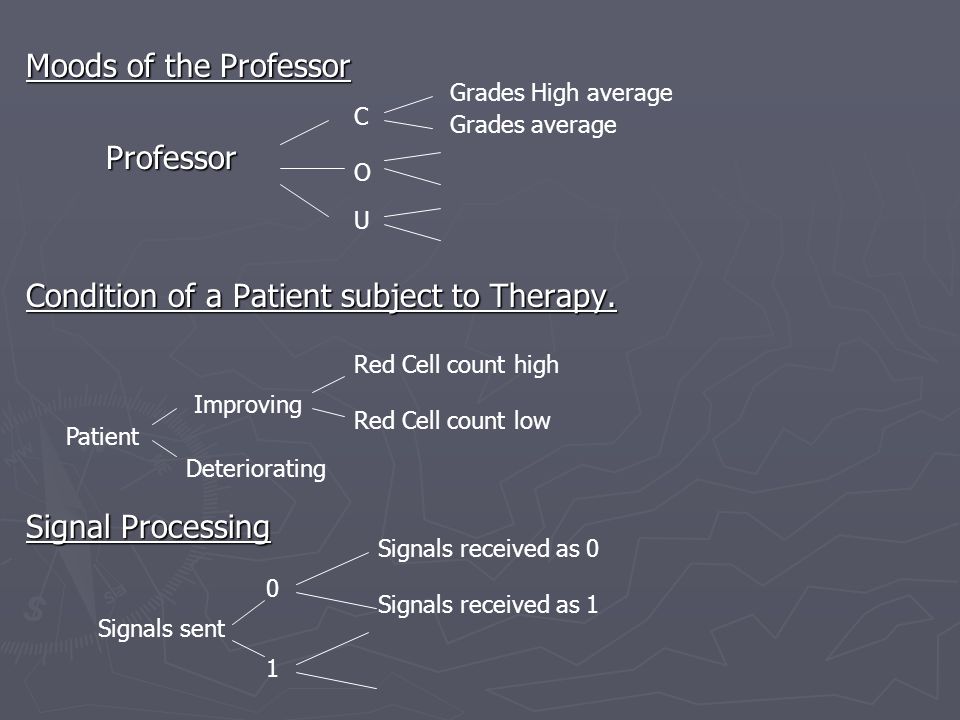 Moods of the Professor

Professor

C

Grades High average

Grades average

O

U

Condition of a Patient subject to Therapy.

Patient

Improving

Red Cell count high

Red Cell count low

Deteriorating

Signal Processing

Signals sent

0

Signals received as 0

Signals received as 1

1